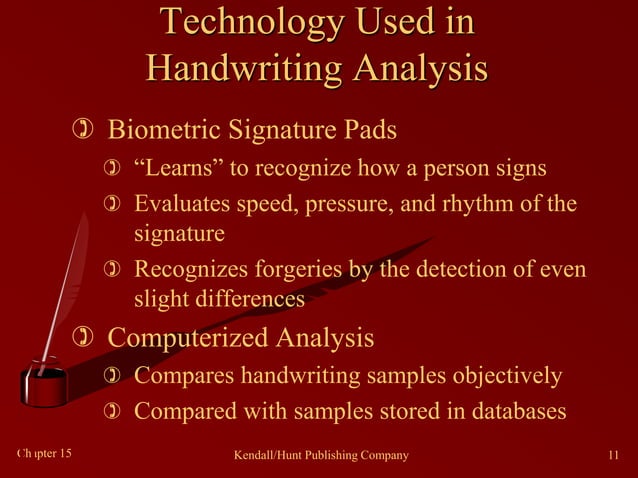 Technology Used in Handwriting Analysis

Biometric Signature Pads

“Learns” to recognize how a person signs

Evaluates speed, pressure, and rhythm of the signature

Recognizes forgeries by the detection of even slight differences

Computerized Analysis

Compares handwriting samples objectively

Compared with samples stored in databases

Chapter 15

Kendall/Hunt Publishing Company

11